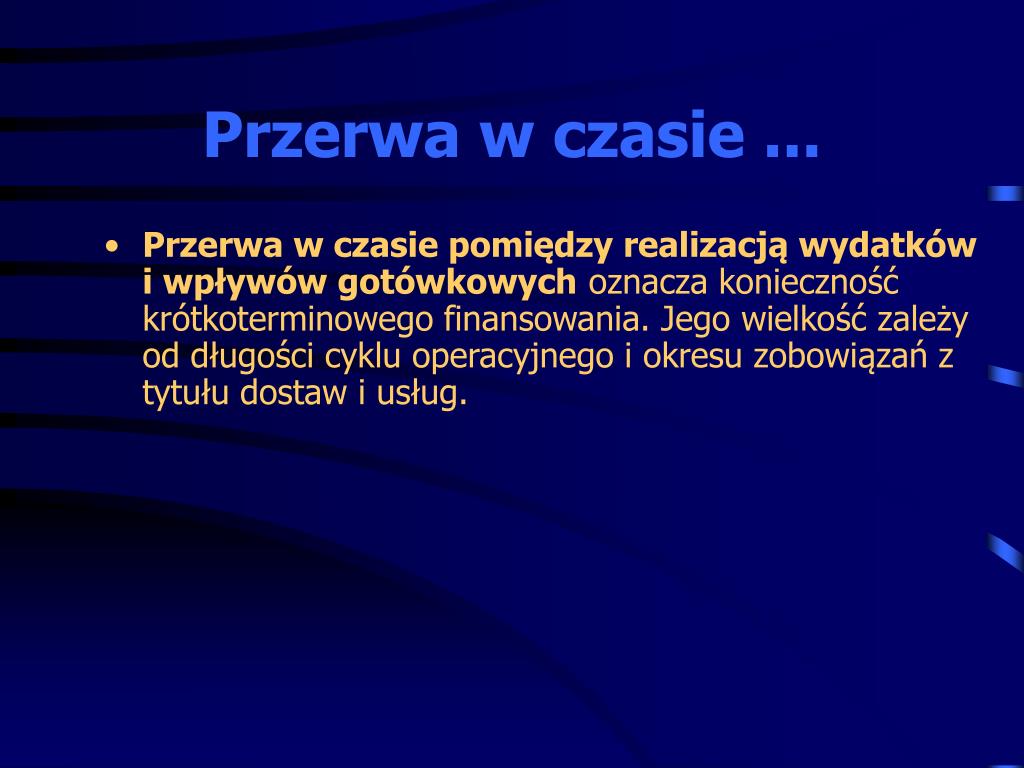 Przerwa w czasie ...

• Przerwa w czasie pomiędzy realizacją wydatków i wpływów gotówkowych oznacza konieczność krótkoterminowego finansowania. Jego wielkość zależy od długości cyklu operacyjnego i okresu zobowiązań z tytułu dostaw i usług.